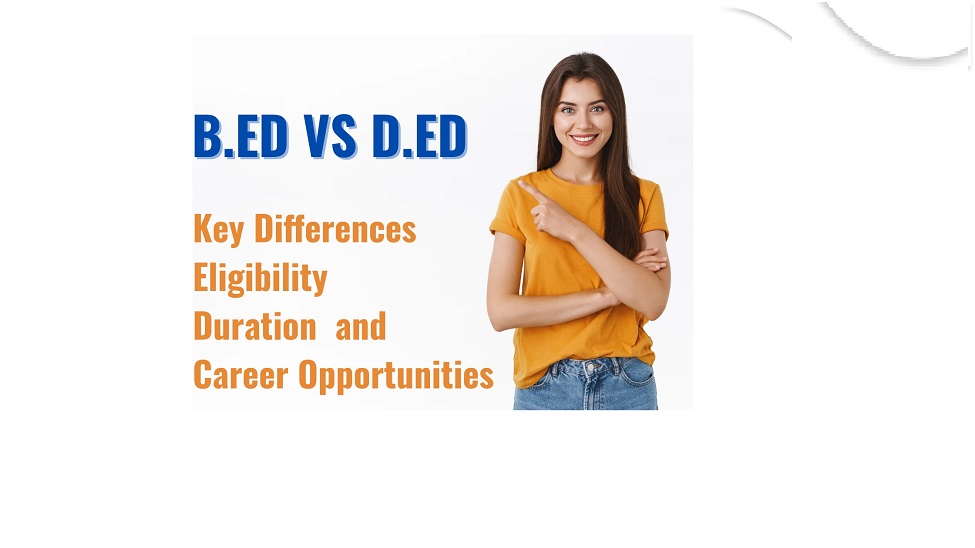 B.ED VS D.ED

Key Differences
Eligibility
Duration and
Career Opportunities